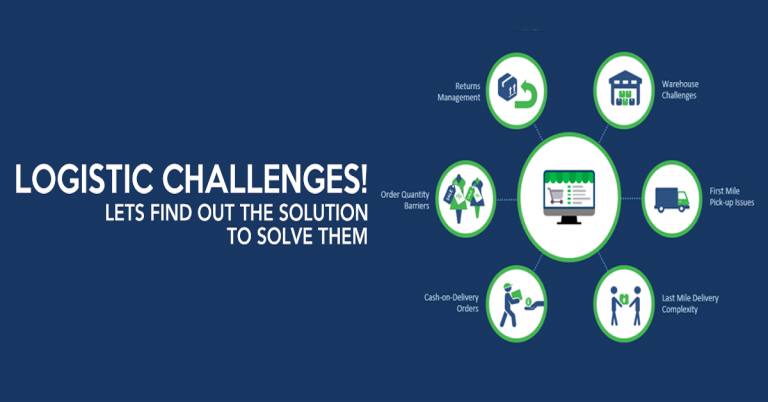 LOGISTIC CHALLENGES!
LETS FIND OUT THE SOLUTION TO SOLVE THEM

Returns Management

Warehouse Challenges

Order Quantity Barriers

First Mile Pick-up Issues

Cash-on-Delivery Orders

Last Mile Delivery Complexity